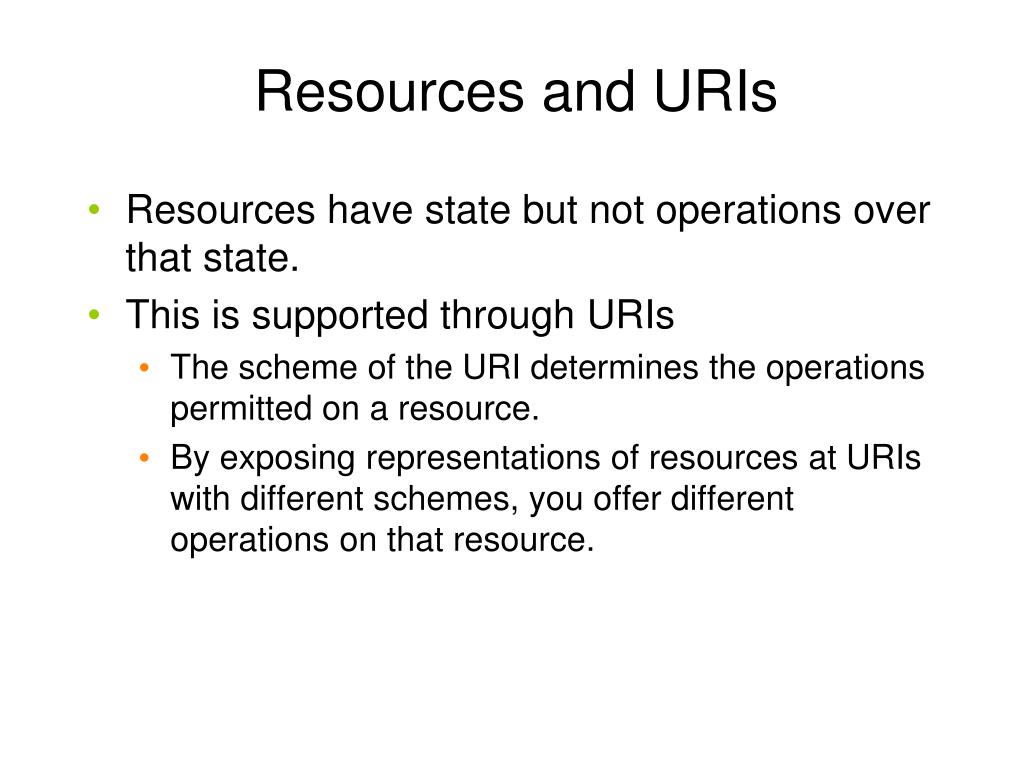 Resources and URIs

• Resources have state but not operations over that state.
• This is supported through URIs
  • The scheme of the URI determines the operations permitted on a resource.
  • By exposing representations of resources at URIs with different schemes, you offer different operations on that resource.